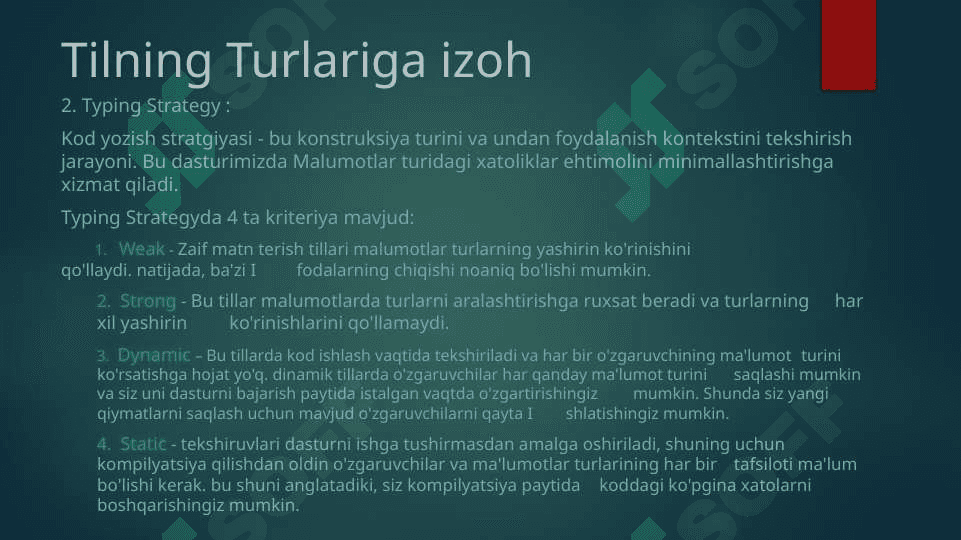 Tilning Turlariga izoh

2. Typing Strategy :

Kod yozish stratgiyasi - bu konstruksiya turini va undan foydalanish kontekstini tekshirish jarayoni. Bu dasturimizda Malumotlar turidagi xatoliklar ehtimolini minimallashtirishga xizmat qiladi.

Typing Strategyda 4 ta kriteriya mavjud:

1. Weak - Zaif matn terish tillari malumotlar turlarning yashirin ko'rinishini qo'llaydi. natijada, ba'zi I fodalarning chiqishi noaniq bo'lishi mumkin.

2. Strong - Bu tillar malumotlarda turlarni aralashtirishga ruxsat beradi va turlarning har xil yashirin ko'rinishlarini qo'llamaydi.

3. Dynamic – Bu tillarda kod ishlash vaqtida tekshiriladi va har bir o'zgaruvchining ma'lumot turini ko'rsatishga hojat yo'q. dinamik tillarda o'zgaruvchilar har qanday ma'lumot turini saqlashi mumkin va siz uni dasturni bajarish paytida istalgan vaqtda o'zgartirishingiz mumkin. Shunda siz yangi qiymatlarni saqlash uchun mavjud o'zgaruvchilarni qayta I shlatishingiz mumkin.

4. Static - tekshiruvlari dasturni ishga tushirmasdan amalga oshiriladi, shuning uchun kompilyatsiya qilishdan oldin o'zgaruvchilar va ma'lumotlar turlarining har bir tafsiloti ma'lum bo'lishi kerak. bu shuni anglatadiki, siz kompilyatsiya paytida koddagi ko'pgina xatolarni boshqarishingiz mumkin.